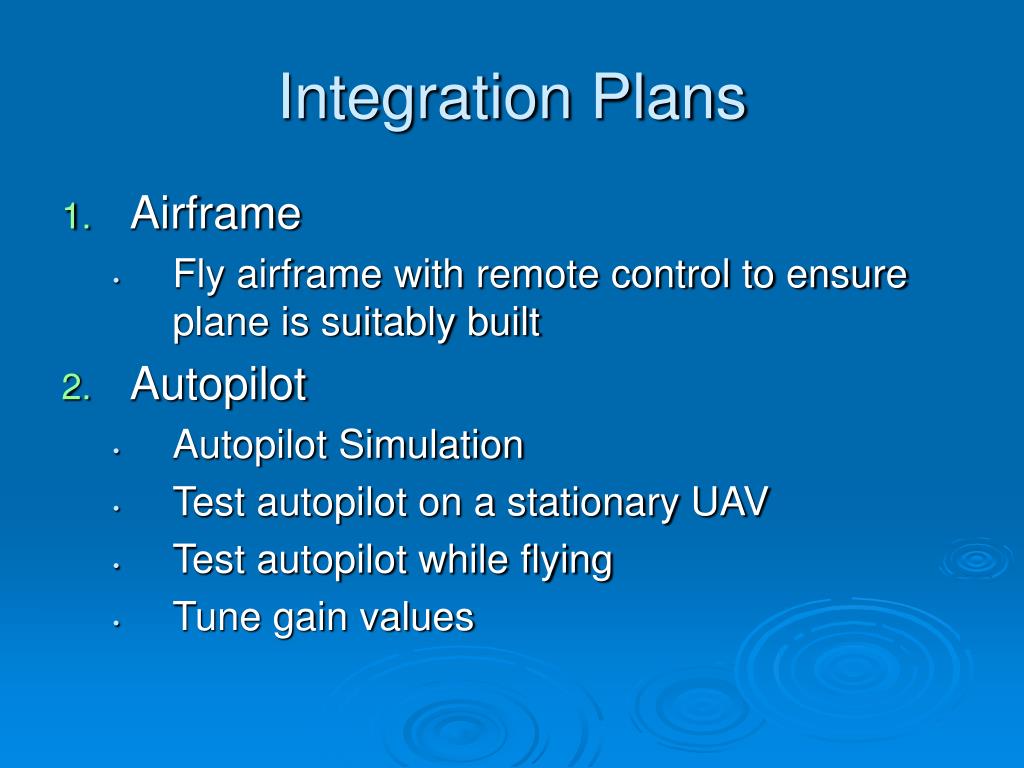 Integration Plans

1. Airframe
• Fly airframe with remote control to ensure plane is suitably built
2. Autopilot
• Autopilot Simulation
• Test autopilot on a stationary UAV
• Test autopilot while flying
• Tune gain values